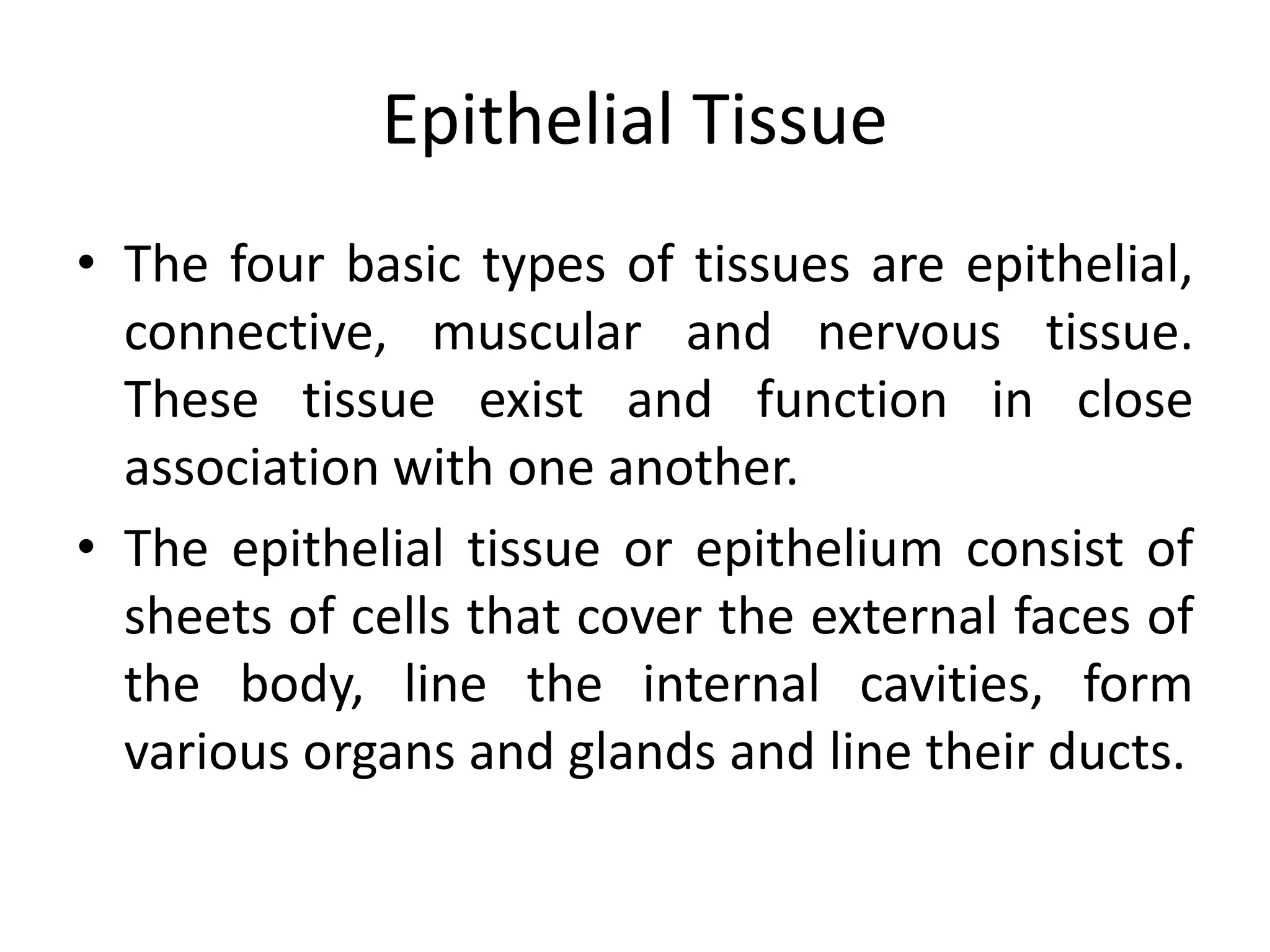 Epithelial Tissue

• The four basic types of tissues are epithelial, connective, muscular and nervous tissue. These tissue exist and function in close association with one another.

• The epithelial tissue or epithelium consist of sheets of cells that cover the external faces of the body, line the internal cavities, form various organs and glands and line their ducts.